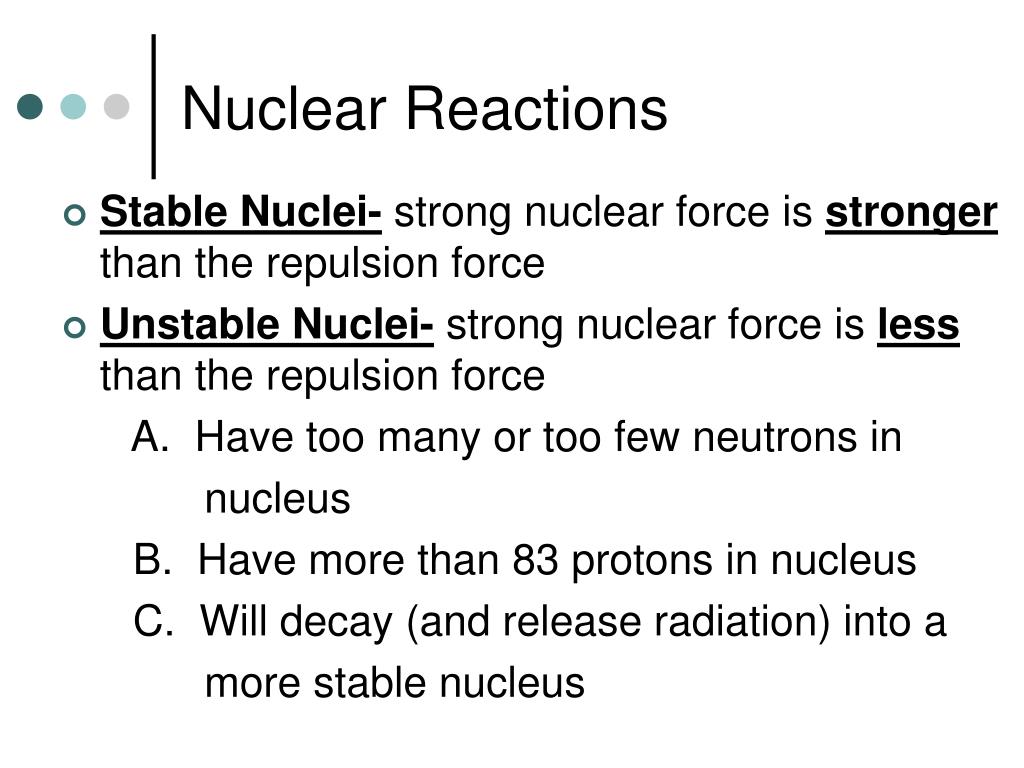 Nuclear Reactions

Stable Nuclei- strong nuclear force is stronger than the repulsion force

Unstable Nuclei- strong nuclear force is less than the repulsion force

A. Have too many or too few neutrons in nucleus

B. Have more than 83 protons in nucleus

C. Will decay (and release radiation) into a more stable nucleus